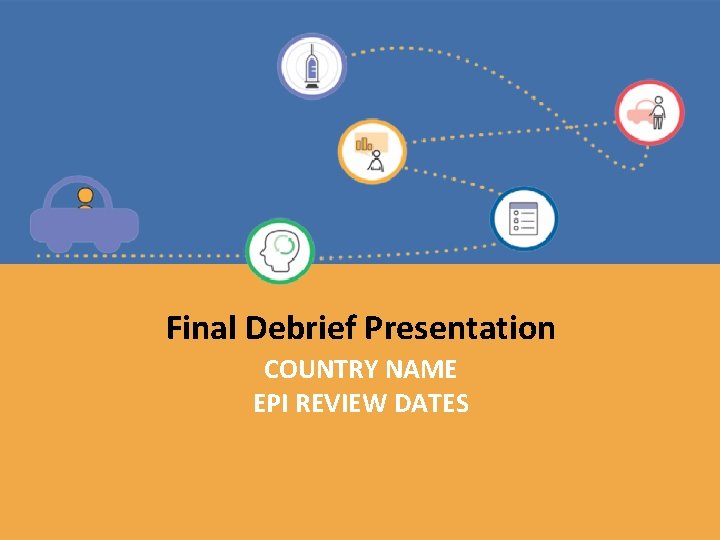 Final Debrief Presentation

COUNTRY NAME
EPI REVIEW DATES